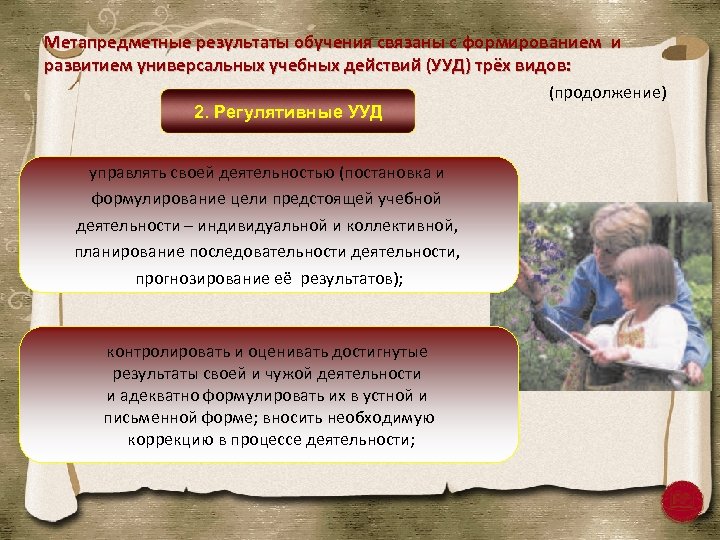 Метапредметные результаты обучения связаны с формированием и развитием универсальных учебных действий (УУД) трёх видов:

(продолжение)

2. Регулятивные УУД

управлять своей деятельностью (постановка и формулирование цели предстоящей учебной деятельности – индивидуальной и коллективной, планирование последовательности деятельности, прогнозирование её результатов);

контролировать и оценивать достигнутые результаты своей и чужой деятельности и адекватно формулировать их в устной и письменной форме; вносить необходимую коррекцию в процессе деятельности;